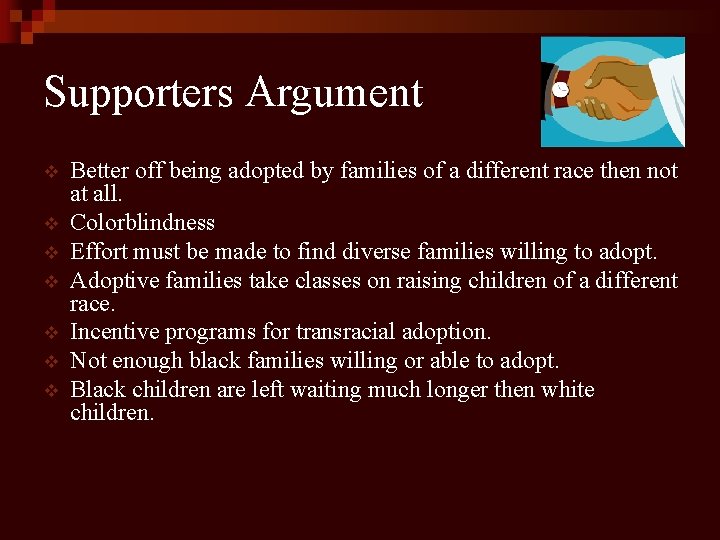 Supporters Argument

❖ Better off being adopted by families of a different race then not at all.
❖ Colorblindness
❖ Effort must be made to find diverse families willing to adopt.
❖ Adoptive families take classes on raising children of a different race.
❖ Incentive programs for transracial adoption.
❖ Not enough black families willing or able to adopt.
❖ Black children are left waiting much longer then white children.